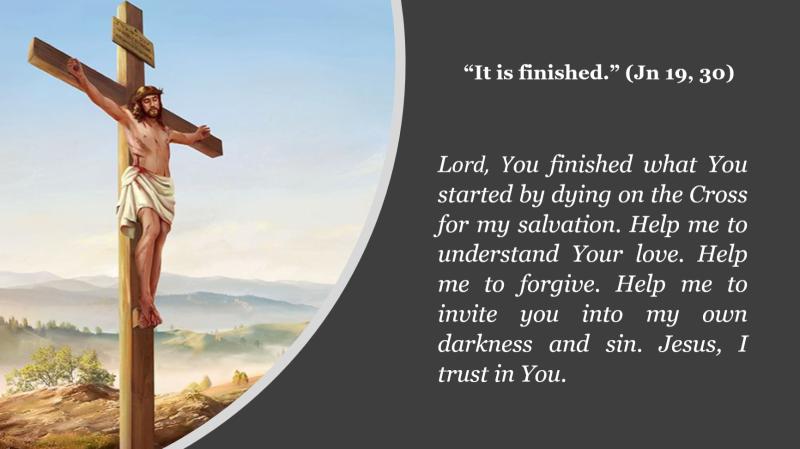 “It is finished.” (Jn 19, 30)

Lord, You finished what You started by dying on the Cross for my salvation. Help me to understand Your love. Help me to forgive. Help me to invite you into my own darkness and sin. Jesus, I trust in You.